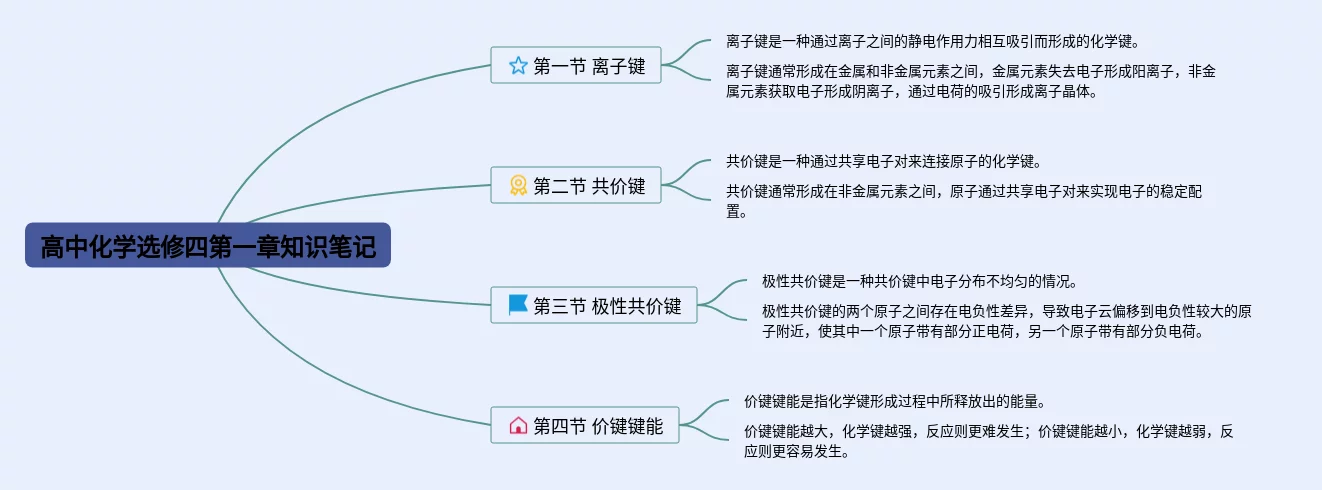 高中化学选修四第一章知识笔记

第一节 离子键

离子键是一种通过离子之间的静电作用力相互吸引而形成的化学键。

离子键通常形成在金属和非金属元素之间，金属元素失去电子形成阳离子，非金属元素获取电子形成阴离子，通过电荷的吸引形成离子晶体。

第二节 共价键

共价键是一种通过共享电子对来连接原子的化学键。

共价键通常形成在非金属元素之间，原子通过共享电子对来实现电子的稳定配置。

第三节 极性共价键

极性共价键是一种共价键中电子分布不均匀的情况。

极性共价键的两个原子之间存在电负性差异，导致电子云偏移到电负性较大的原子附近，使其中一个原子带有部分正电荷，另一个原子带有部分负电荷。

第四节 价键键能

价键键能是指化学键形成过程中所释放出的能量。

价键键能越大，化学键越强，反应则更难发生；价键键能越小，化学键越弱，反应则更容易发生。